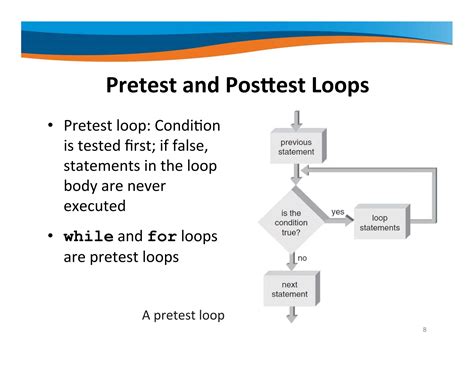 Pretest and Posttest Loops

• Pretest loop: Condition is tested first; if false, statements in the loop body are never executed

• while and for loops are pretest loops

previous statement

is the condition true?

yes

loop statements

no

next statement

A pretest loop

8